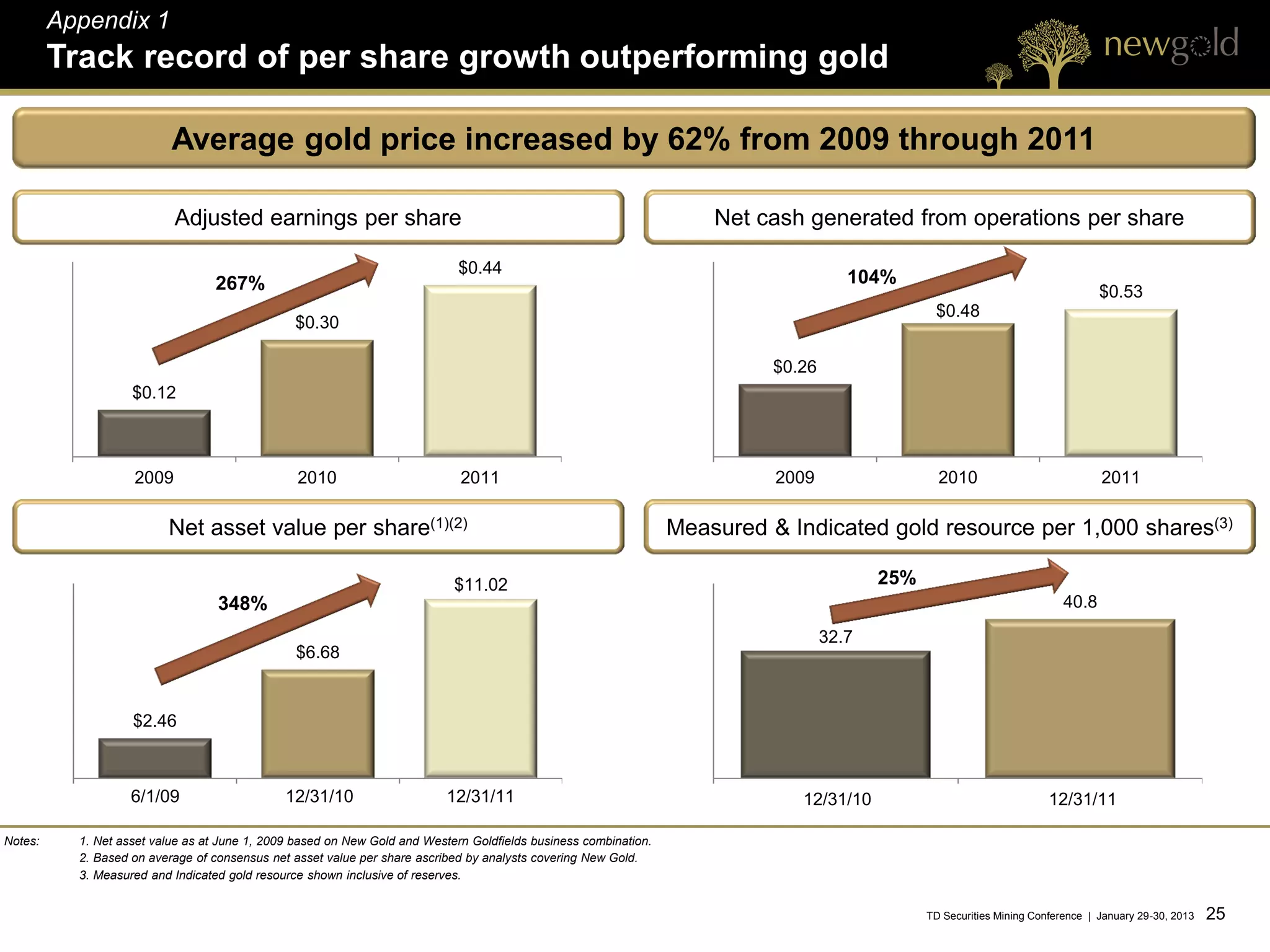 Appendix 1

Track record of per share growth outperforming gold

newgold

Average gold price increased by 62% from 2009 through 2011

Adjusted earnings per share

267%

$0.12
$0.30
$0.44

2009
2010
2011

Net cash generated from operations per share

104%

$0.26
$0.48
$0.53

2009
2010
2011

Net asset value per share$^{(1)(2)}$

348%

$2.46
$6.68
$11.02

6/1/09
12/31/10
12/31/11

Measured & Indicated gold resource per 1,000 shares$^{(3)}$

25%

32.7
40.8

12/31/10
12/31/11

Notes: 1. Net asset value as at June 1, 2009 based on New Gold and Western Goldfields business combination.
2. Based on average of consensus net asset value per share ascribed by analysts covering New Gold.
3. Measured and Indicated gold resource shown inclusive of reserves.

TD Securities Mining Conference | January 29-30, 2013 25